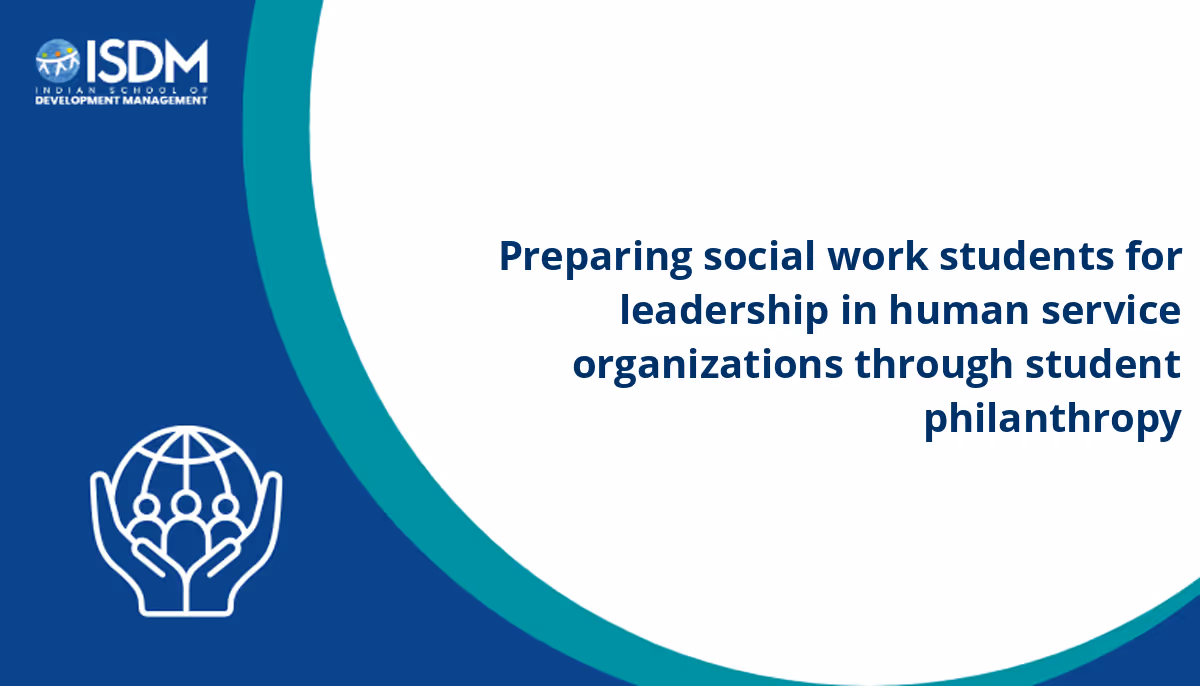 ISDM
INDIAN SCHOOL OF
DEVELOPMENT MANAGEMENT

Preparing social work students for leadership in human service organizations through student philanthropy